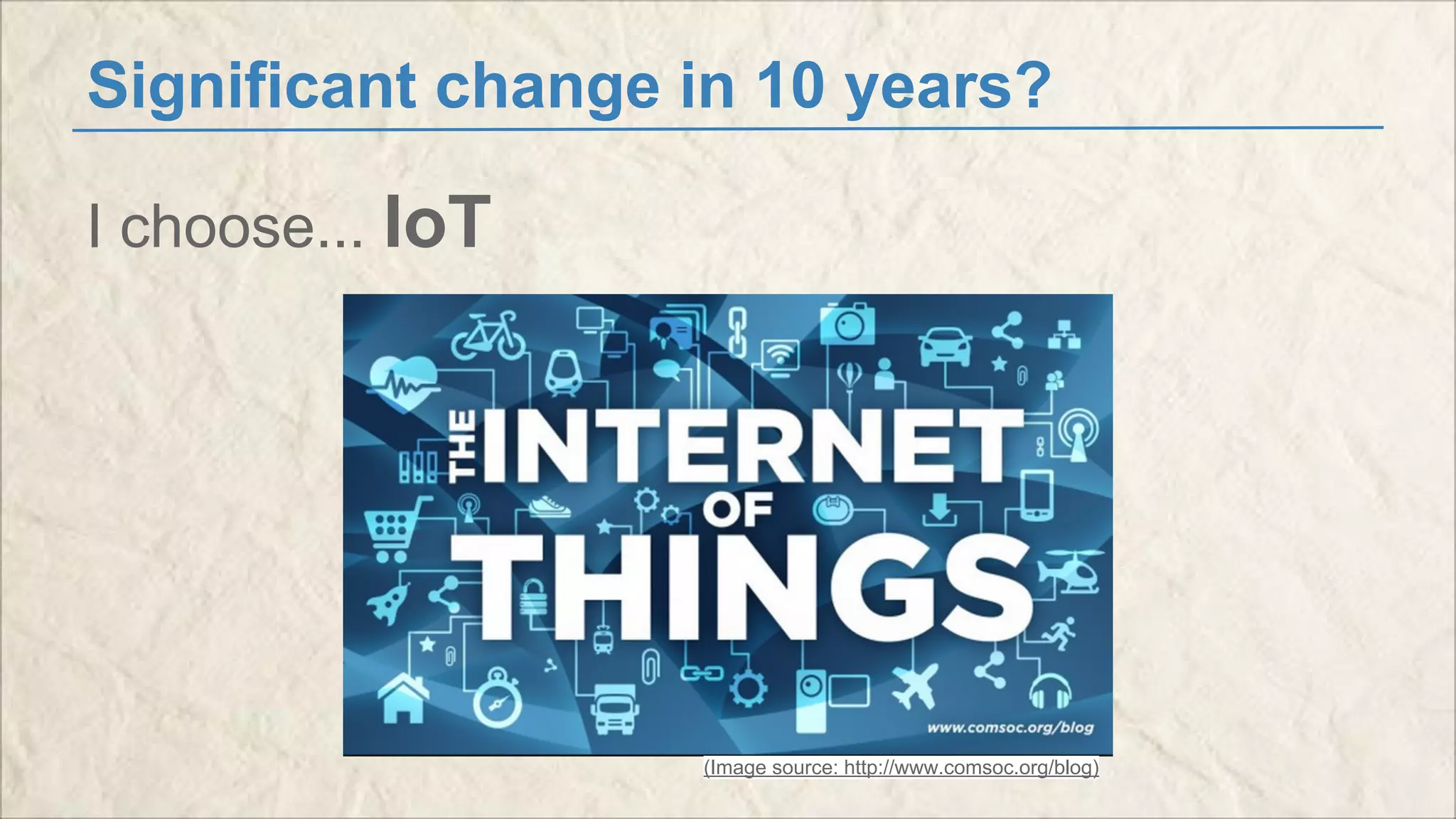 Significant change in 10 years?

I choose... IoT

THE INTERNET OF THINGS

www.comsoc.org/blog

(Image source: http://www.comsoc.org/blog)